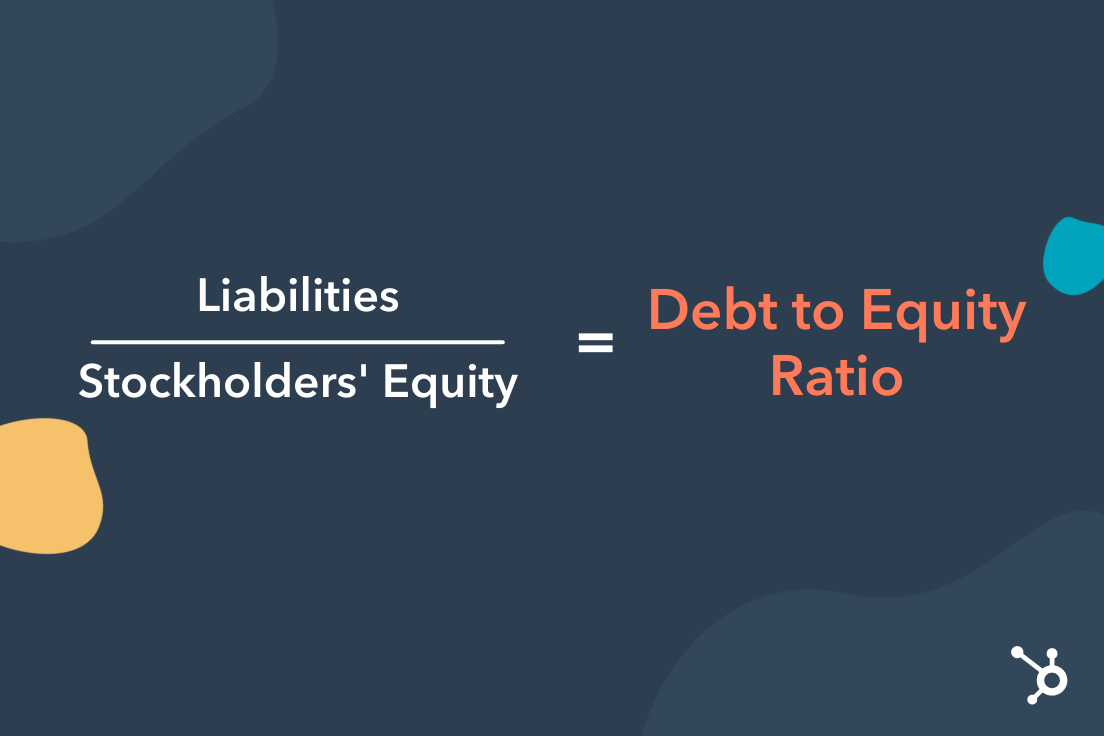 $\frac{\text{Liabilities}}{\text{Stockholders' Equity}} = \text{Debt to Equity Ratio}$